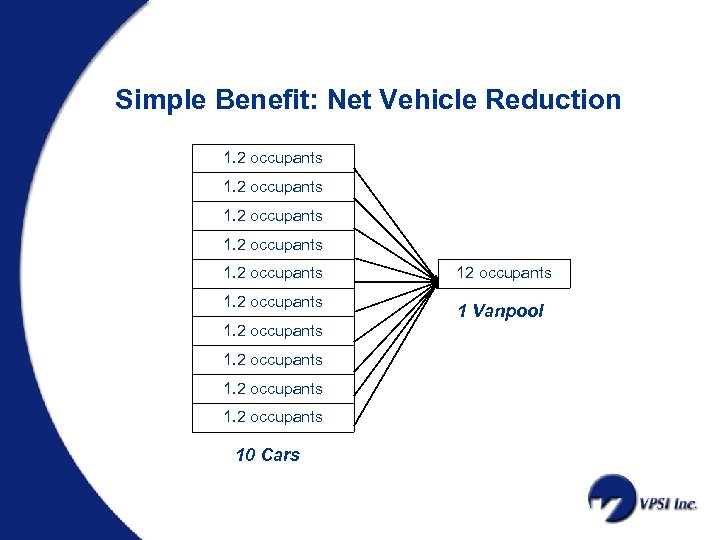 Simple Benefit: Net Vehicle Reduction

1.2 occupants

1.2 occupants

1.2 occupants

1.2 occupants

1.2 occupants

1.2 occupants

1.2 occupants

1.2 occupants

1.2 occupants

1.2 occupants

10 Cars

12 occupants

1 Vanpool

VPSI Inc.